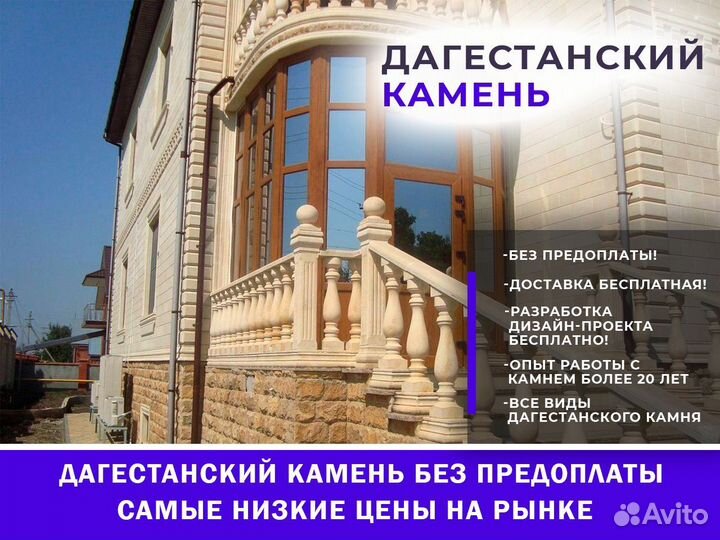 ДАГЕСТАНСКИЙ КАМЕНЬ

-БЕЗ ПРЕДОПЛАТЫ!

-ДОСТАВКА БЕСПЛАТНАЯ!

-РАЗРАБОТКА ДИЗАЙН-ПРОЕКТА БЕСПЛАТНО!

-ОПЫТ РАБОТЫ С КАМНЕМ БОЛЕЕ 20 ЛЕТ

-ВСЕ ВИДЫ ДАГЕСТАНСКОГО КАМНЯ

ДАГЕСТАНСКИЙ КАМЕНЬ БЕЗ ПРЕДОПЛАТЫ
САМЫЕ НИЗКИЕ ЦЕНЫ НА РЫНКЕ

Avito